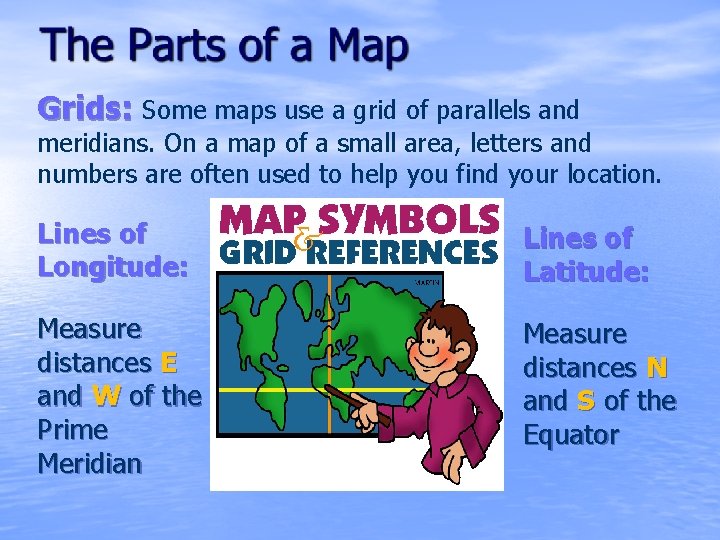 The Parts of a Map

Grids: Some maps use a grid of parallels and meridians. On a map of a small area, letters and numbers are often used to help you find your location.

Lines of Longitude:

Measure distances E and W of the Prime Meridian

MAP SYMBOLS & GRID REFERENCES

MARTIN

Lines of Latitude:

Measure distances N and S of the Equator